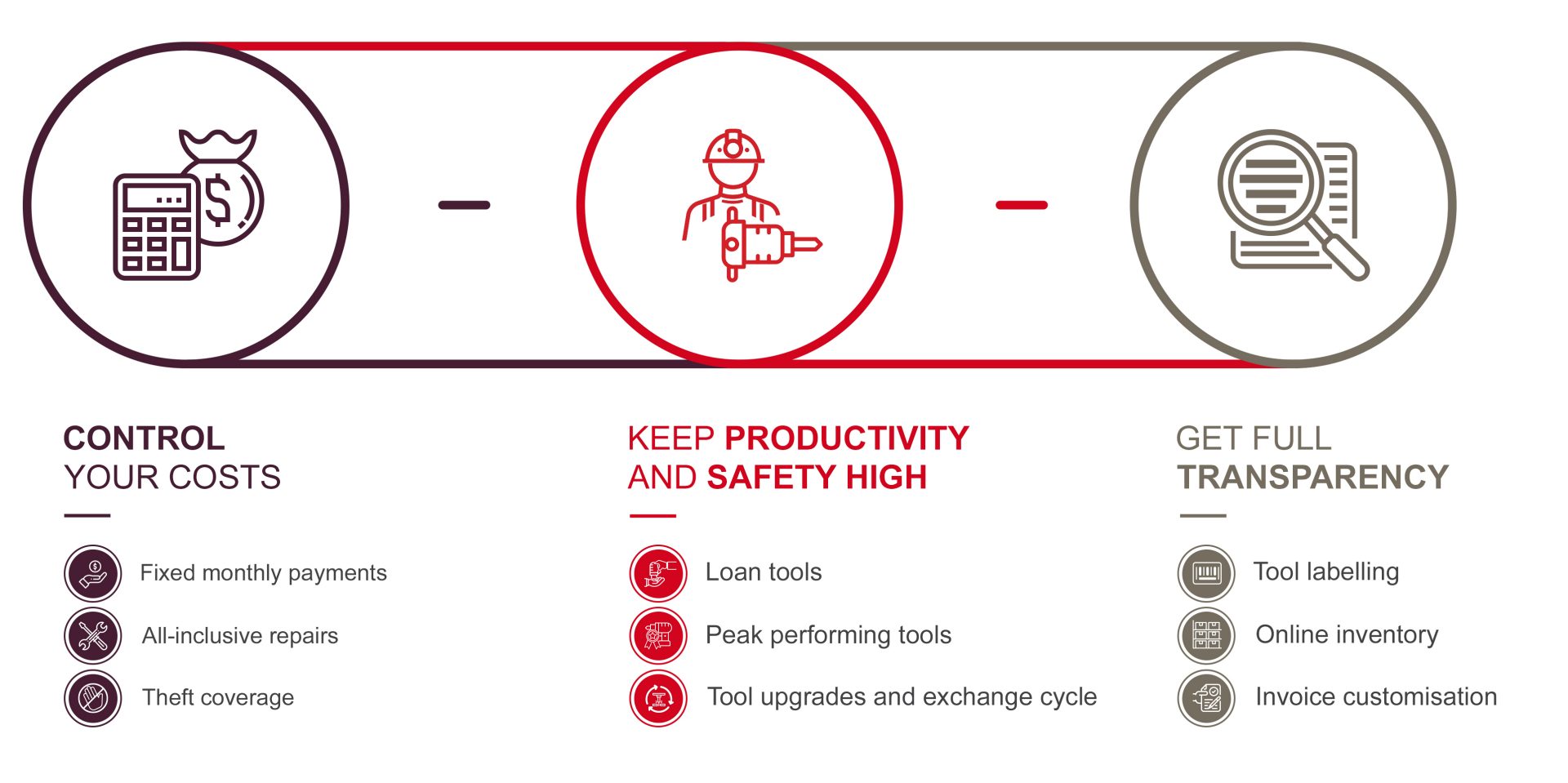 CONTROL
YOUR COSTS

Fixed monthly payments

All-inclusive repairs

Theft coverage

KEEP PRODUCTIVITY
AND SAFETY HIGH

Loan tools

Peak performing tools

Tool upgrades and exchange cycle

GET FULL
TRANSPARENCY

Tool labelling

Online inventory

Invoice customisation